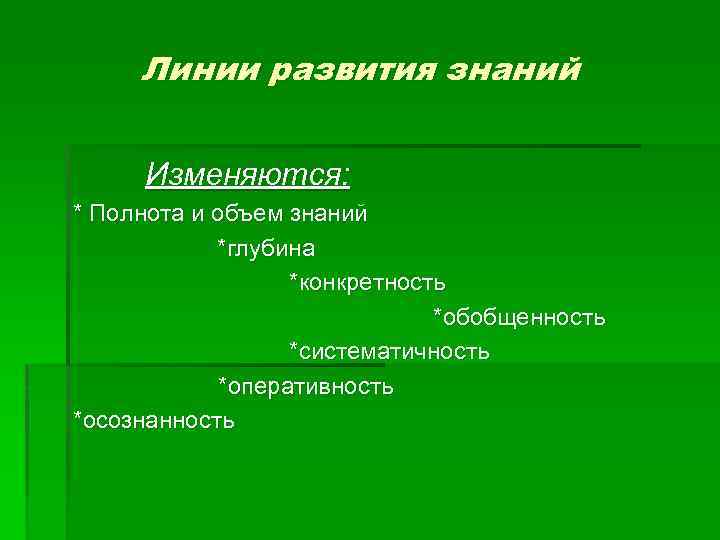 Линии развития знаний

Изменяются:

* Полнота и объем знаний

*глубина

*конкретность

*обобщенность

*систематичность

*оперативность

*осознанность